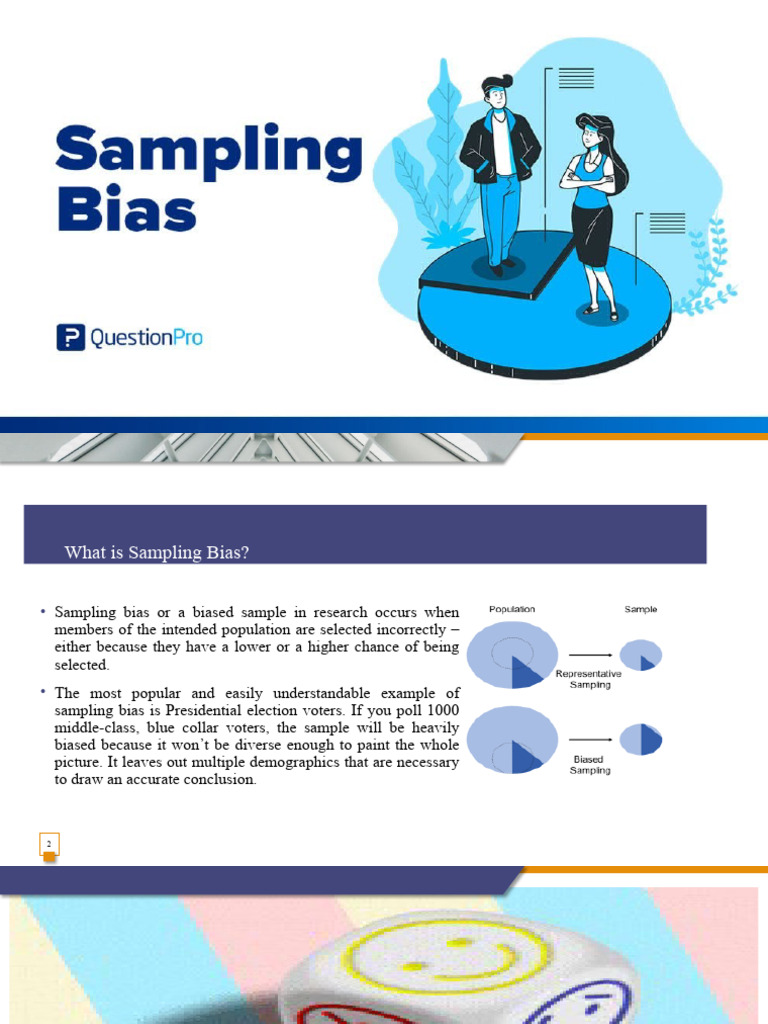 Sampling Bias

QuestionPro

What is Sampling Bias?

• Sampling bias or a biased sample in research occurs when members of the intended population are selected incorrectly – either because they have a lower or a higher chance of being selected.

• The most popular and easily understandable example of sampling bias is Presidential election voters. If you poll 1000 middle-class, blue collar voters, the sample will be heavily biased because it won't be diverse enough to paint the whole picture. It leaves out multiple demographics that are necessary to draw an accurate conclusion.

Population

Sample

Representative Sampling

Biased Sampling

2